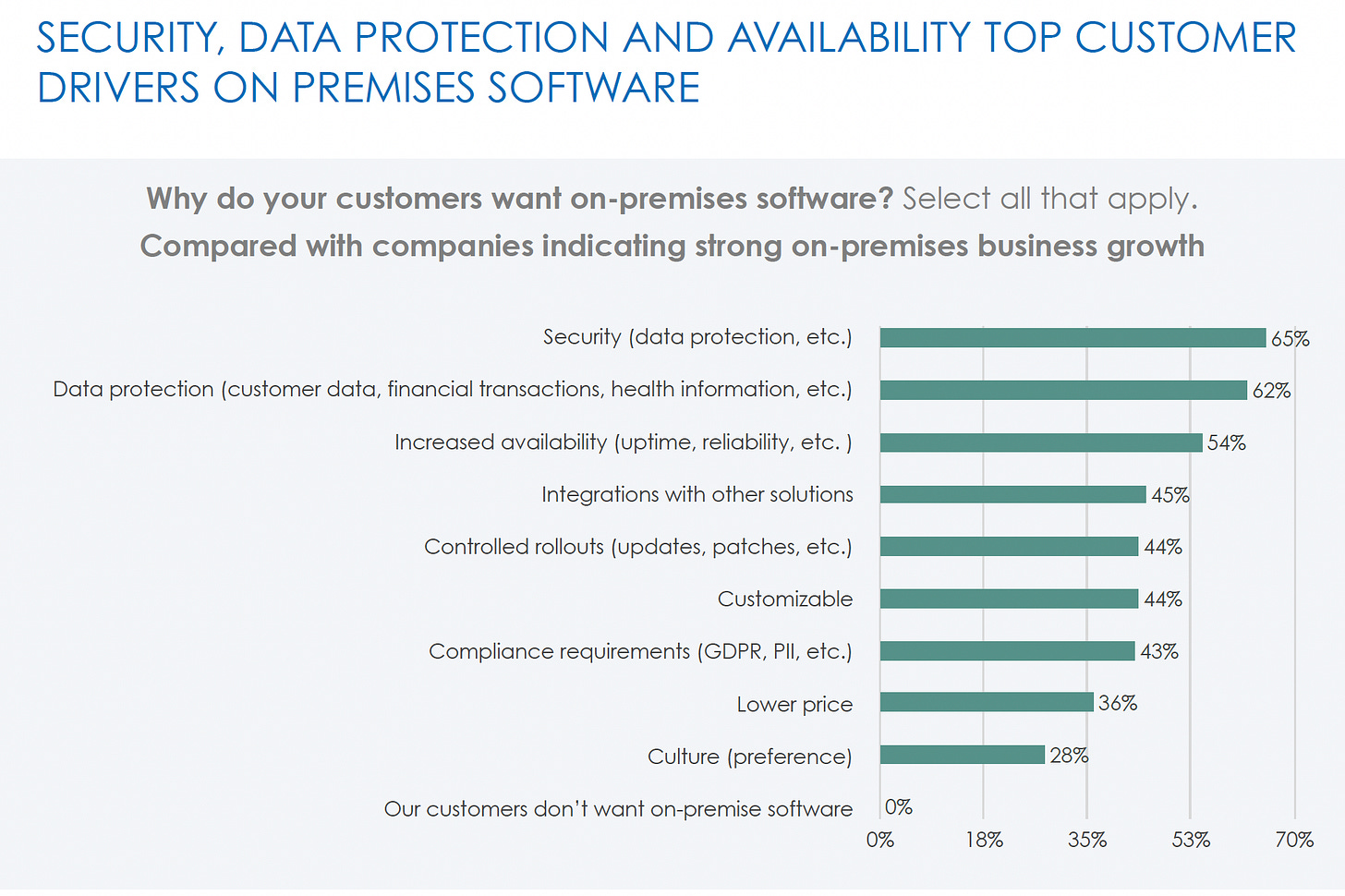 SECURITY, DATA PROTECTION AND AVAILABILITY TOP CUSTOMER DRIVERS ON PREMISES SOFTWARE

Why do your customers want on-premises software? Select all that apply.
Compared with companies indicating strong on-premises business growth

Security (data protection, etc.) 65%
Data protection (customer data, financial transactions, health information, etc.) 62%
Increased availability (uptime, reliability, etc. ) 54%
Integrations with other solutions 45%
Controlled rollouts (updates, patches, etc.) 44%
Customizable 44%
Compliance requirements (GDPR, PII, etc.) 43%
Lower price 36%
Culture (preference) 28%
Our customers don't want on-premise software 0%

0% 18% 35% 53% 70%